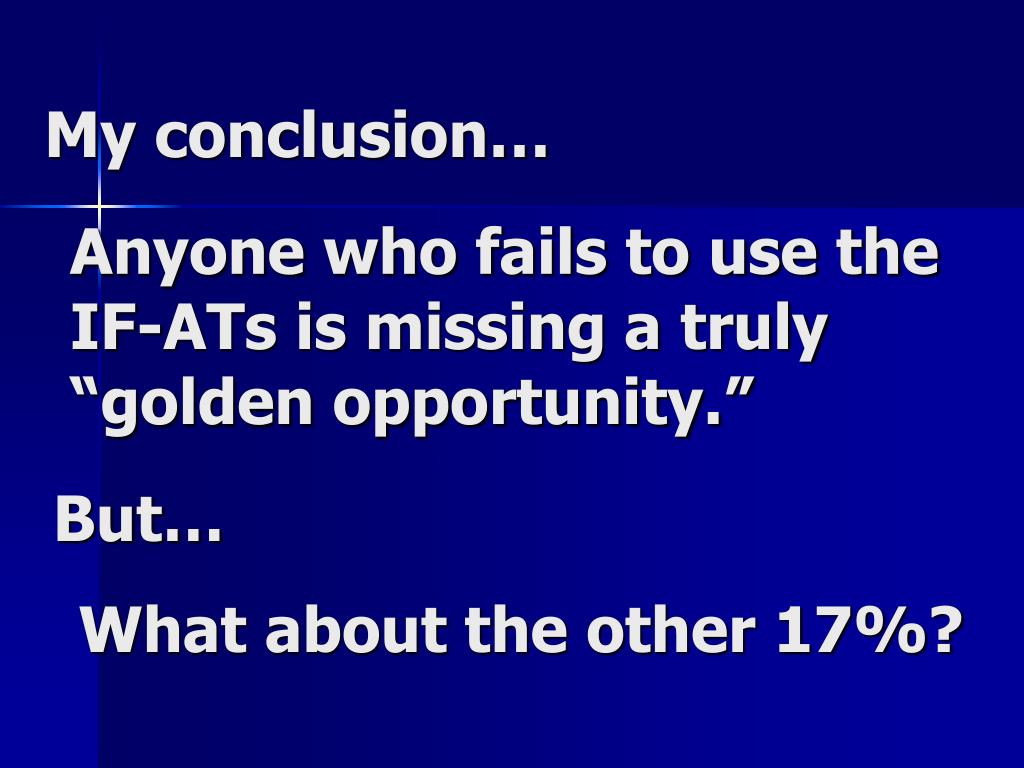 My conclusion…

Anyone who fails to use the IF-ATs is missing a truly “golden opportunity.”

But…

What about the other 17%?